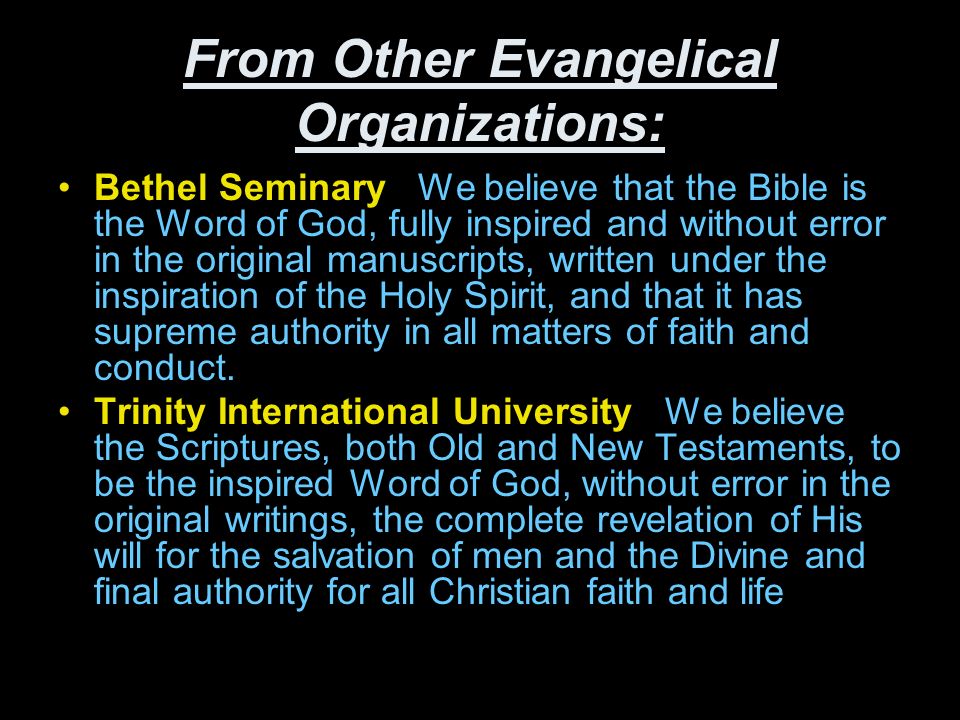 From Other Evangelical Organizations:

• Bethel Seminary We believe that the Bible is the Word of God, fully inspired and without error in the original manuscripts, written under the inspiration of the Holy Spirit, and that it has supreme authority in all matters of faith and conduct.

• Trinity International University We believe the Scriptures, both Old and New Testaments, to be the inspired Word of God, without error in the original writings, the complete revelation of His will for the salvation of men and the Divine and final authority for all Christian faith and life